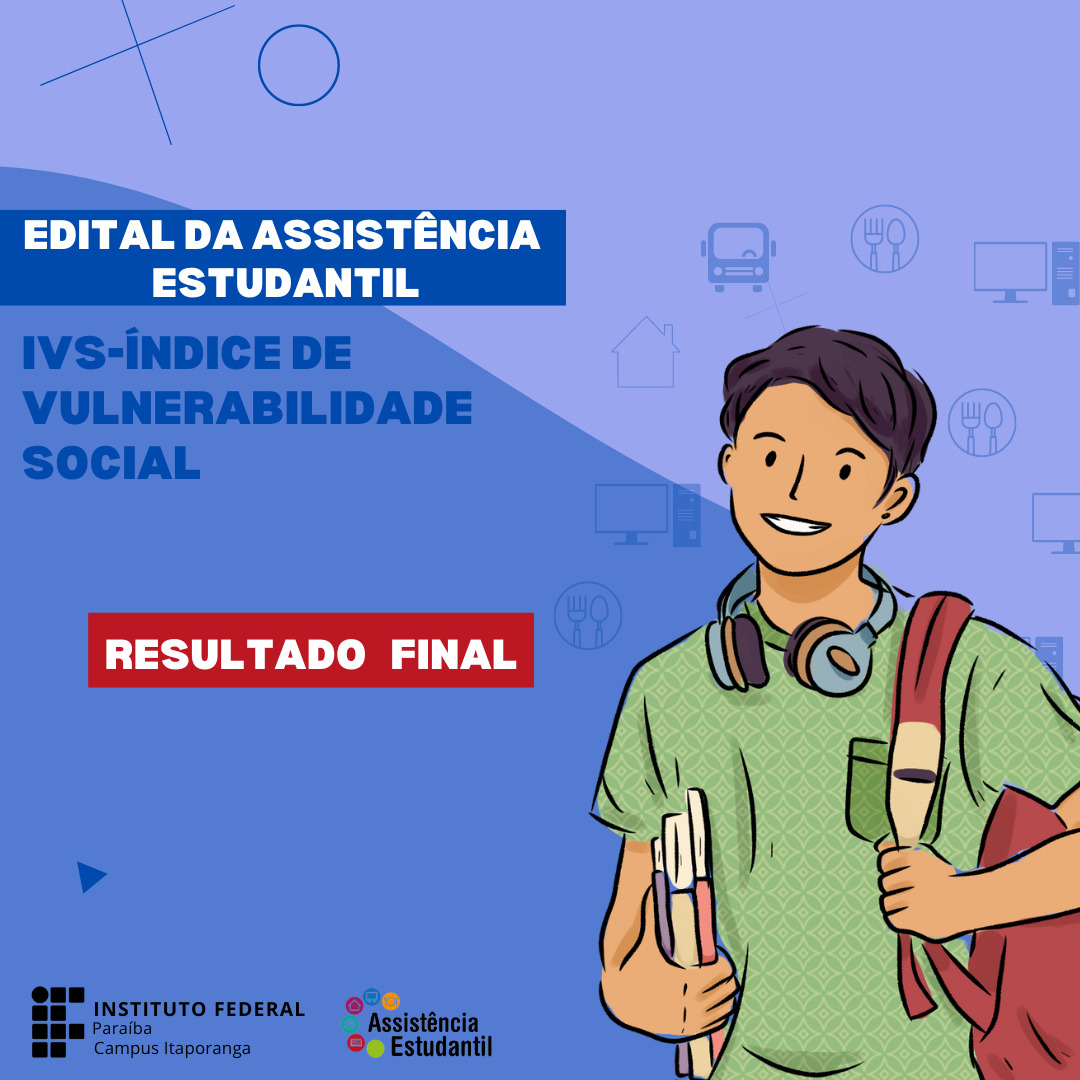 EDITAL DA ASSISTÊNCIA ESTUDANTIL

IVS-ÍNDICE DE VULNERABILIDADE SOCIAL

RESULTADO FINAL

INSTITUTO FEDERAL
Paraíba
Campus Itaporanga

Assistência
Estudantil